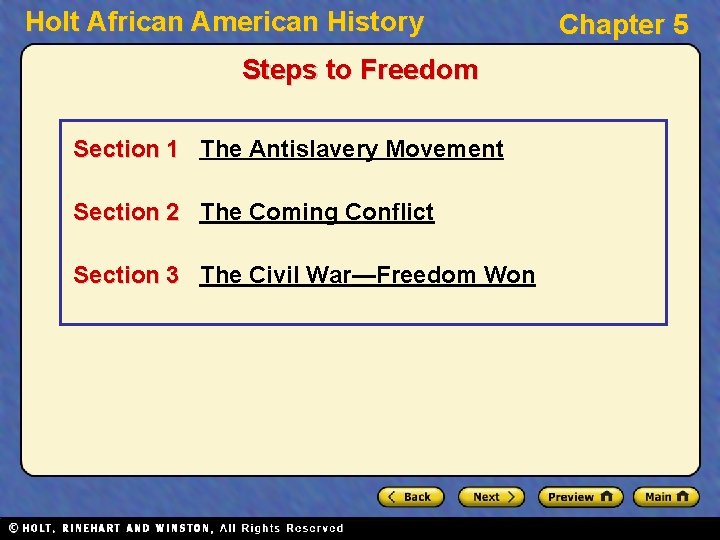 Holt African American History

Chapter 5

Steps to Freedom

Section 1 The Antislavery Movement

Section 2 The Coming Conflict

Section 3 The Civil War—Freedom Won

Back Next Preview Main

© HOLT, RINEHART AND WINSTON, All Rights Reserved